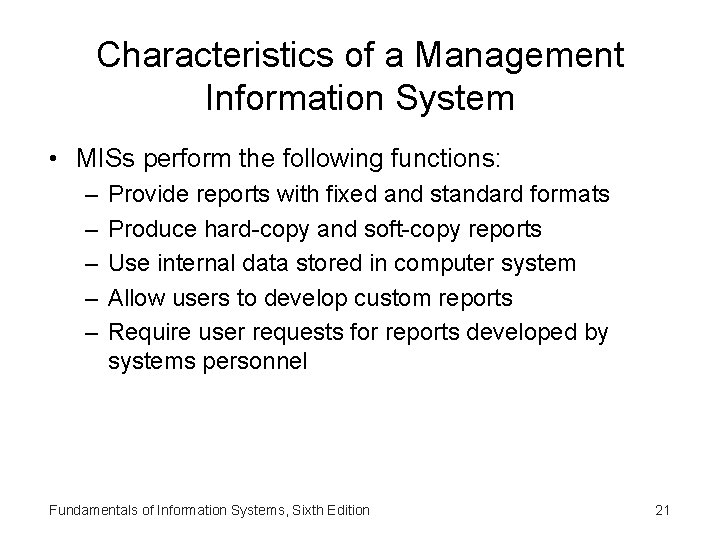 Characteristics of a Management Information System

• MISs perform the following functions:
– Provide reports with fixed and standard formats
– Produce hard-copy and soft-copy reports
– Use internal data stored in computer system
– Allow users to develop custom reports
– Require user requests for reports developed by systems personnel

Fundamentals of Information Systems, Sixth Edition

21